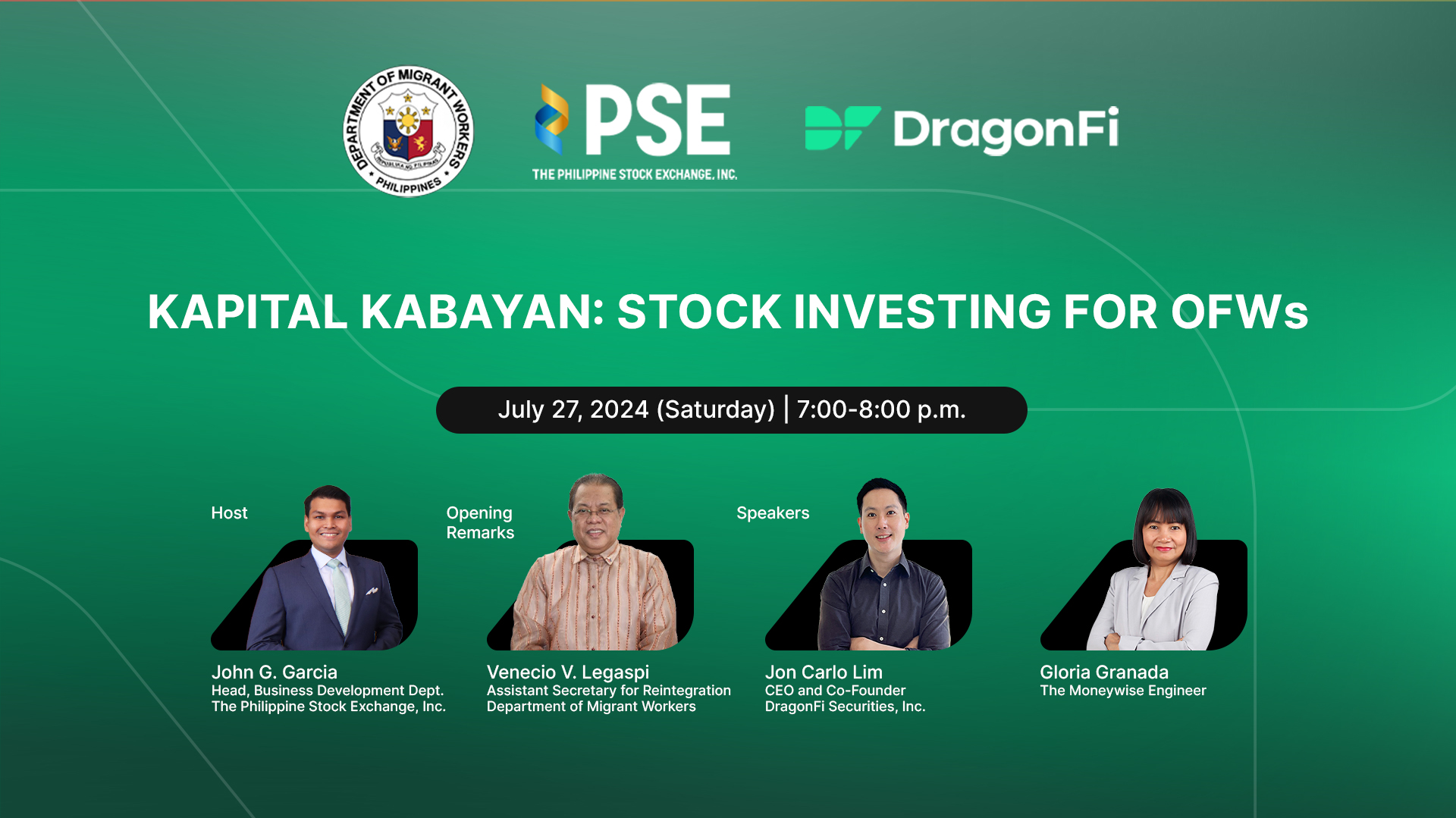 DEPARTMENT OF MIGRANT WORKERS
PHILIPPINES
REPUBLIKA NG PILIPINAS

PSE
THE PHILIPPINE STOCK EXCHANGE, INC.

DragonFi

KAPITAL KABAYAN: STOCK INVESTING FOR OFWs

July 27, 2024 (Saturday) | 7:00-8:00 p.m.

Host

John G. Garcia
Head, Business Development Dept.
The Philippine Stock Exchange, Inc.

Opening Remarks

Venecio V. Legaspi
Assistant Secretary for Reintegration
Department of Migrant Workers

Speakers

Jon Carlo Lim
CEO and Co-Founder
DragonFi Securities, Inc.

Gloria Granada
The Moneywise Engineer